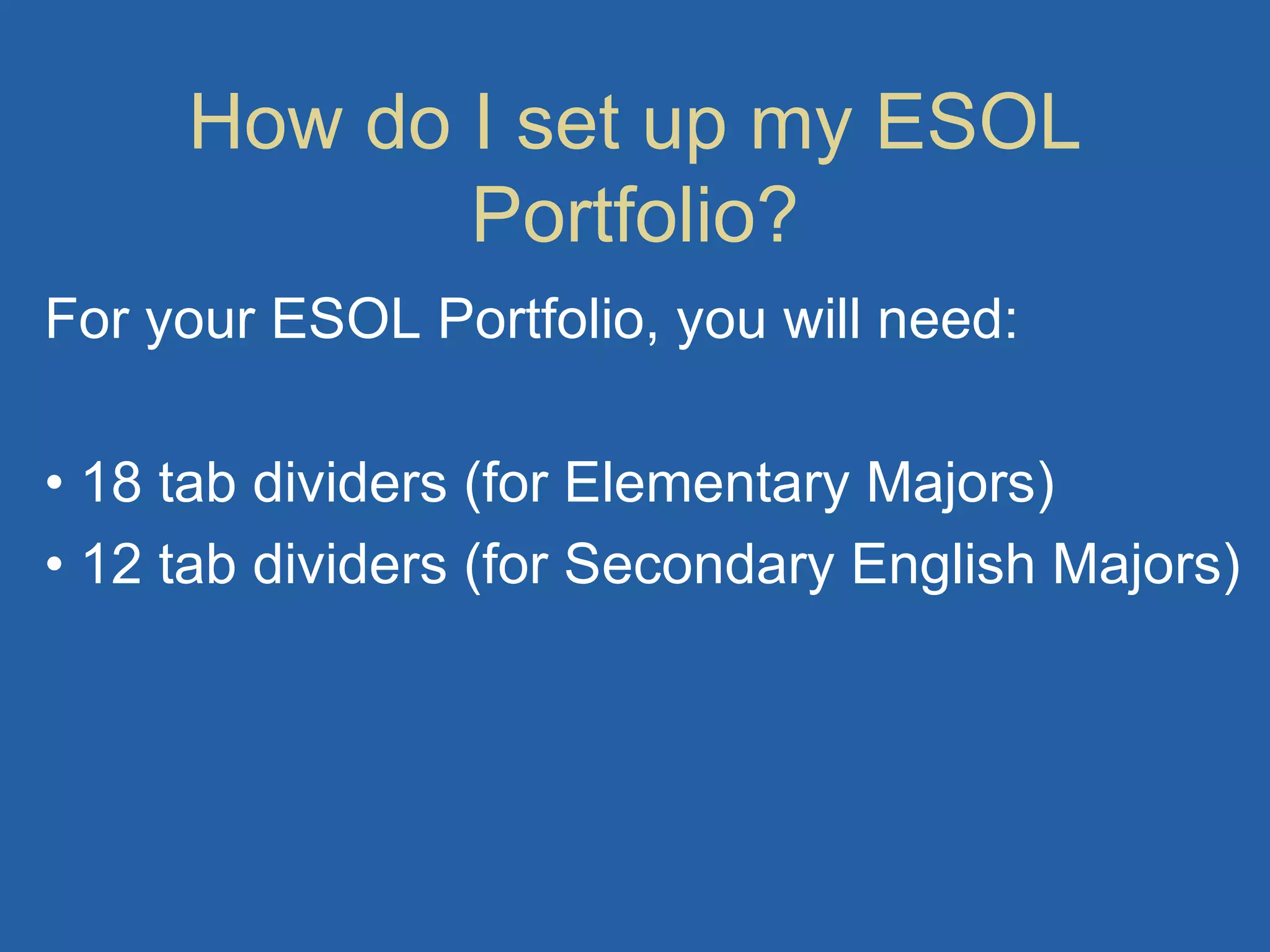 How do I set up my ESOL Portfolio?

For your ESOL Portfolio, you will need:

• 18 tab dividers (for Elementary Majors)
• 12 tab dividers (for Secondary English Majors)